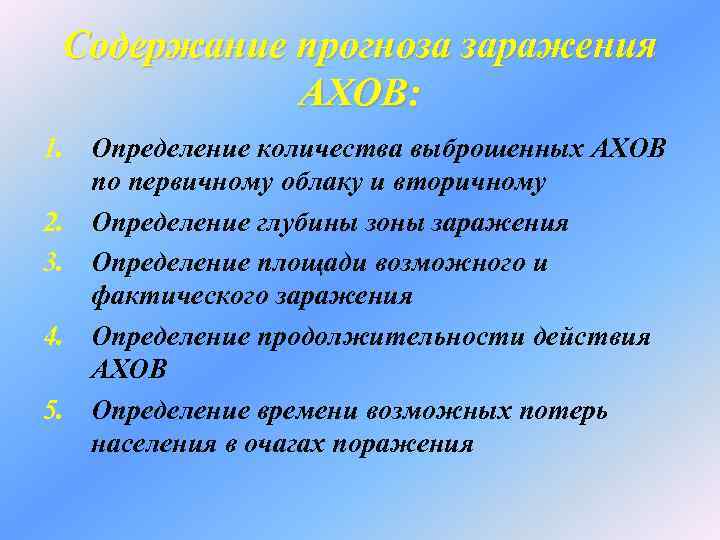 Содержание прогноза заражения АХОВ:

1. Определение количества выброшенных АХОВ по первичному облаку и вторичному
2. Определение глубины зоны заражения
3. Определение площади возможного и фактического заражения
4. Определение продолжительности действия АХОВ
5. Определение времени возможных потерь населения в очагах поражения